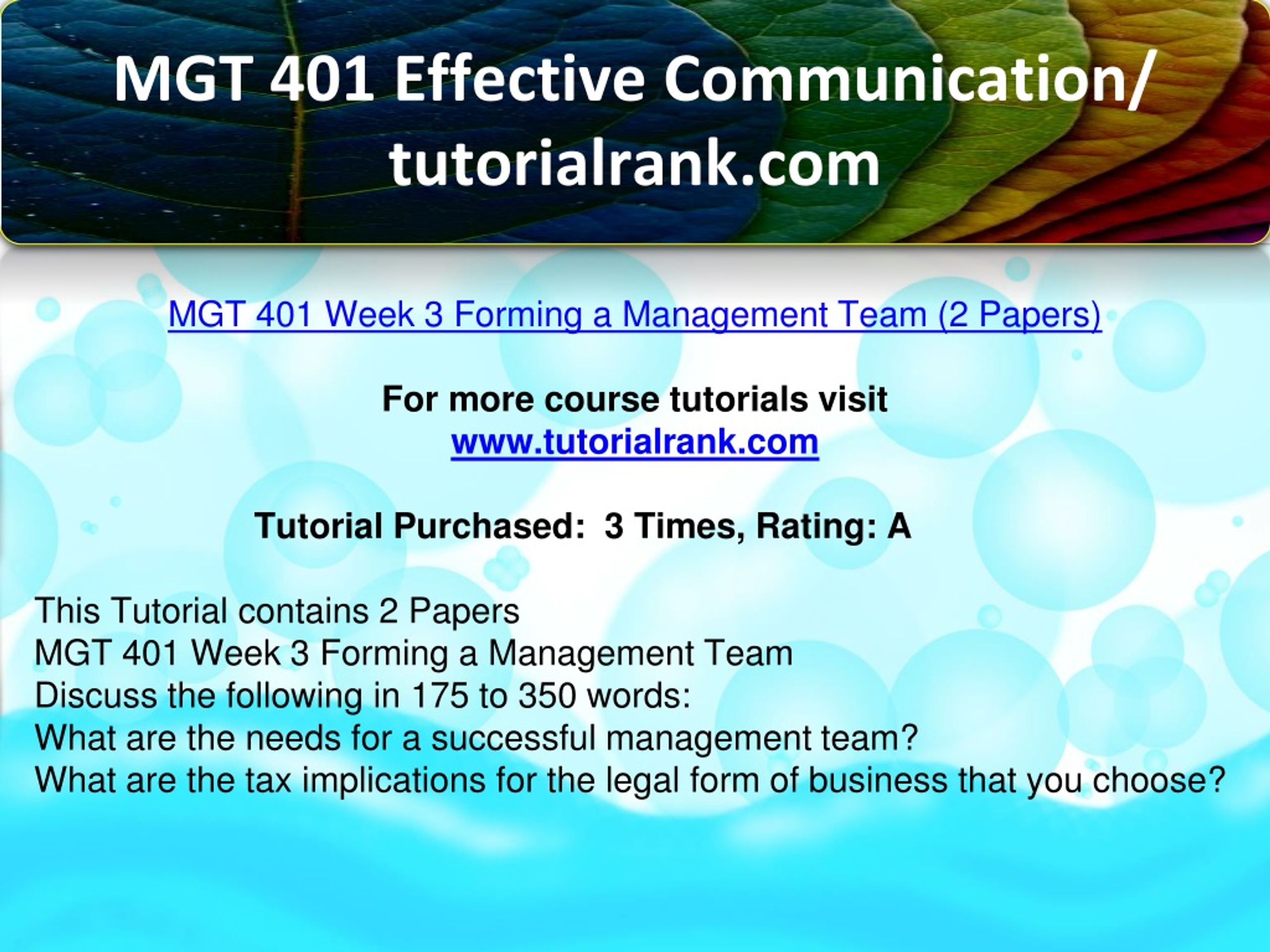 MGT 401 Effective Communication/ tutorialrank.com

MGT 401 Week 3 Forming a Management Team (2 Papers)

For more course tutorials visit
www.tutorialrank.com

Tutorial Purchased: 3 Times, Rating: A

This Tutorial contains 2 Papers
MGT 401 Week 3 Forming a Management Team
Discuss the following in 175 to 350 words:
What are the needs for a successful management team?
What are the tax implications for the legal form of business that you choose?